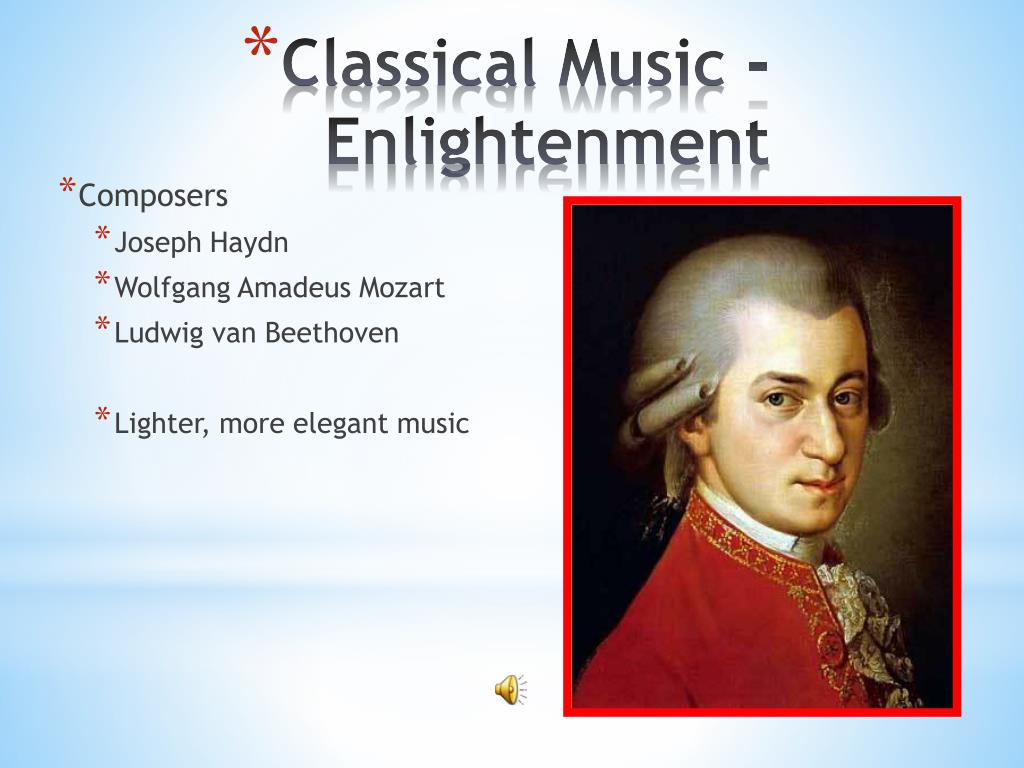 *Classical Music - Enlightenment

*Composers
*Joseph Haydn
*Wolfgang Amadeus Mozart
*Ludwig van Beethoven

*Lighter, more elegant music